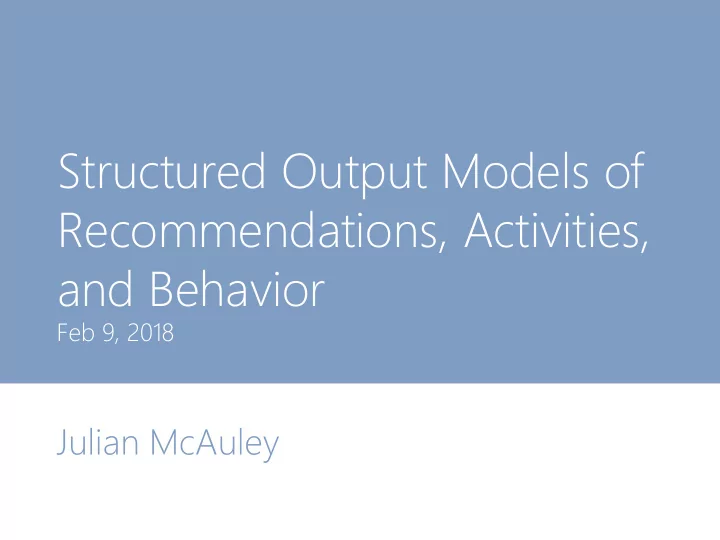 Structured Output Models of Recommendations, Activities, and Behavior
Feb 9, 2018

Julian McAuley